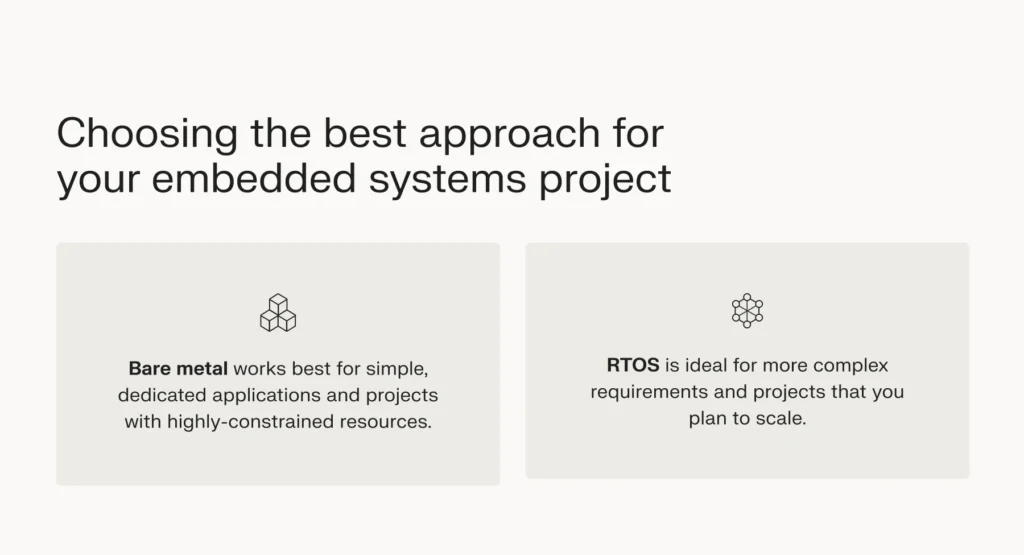 Choosing the best approach for your embedded systems project

Bare metal works best for simple, dedicated applications and projects with highly-constrained resources.

RTOS is ideal for more complex requirements and projects that you plan to scale.